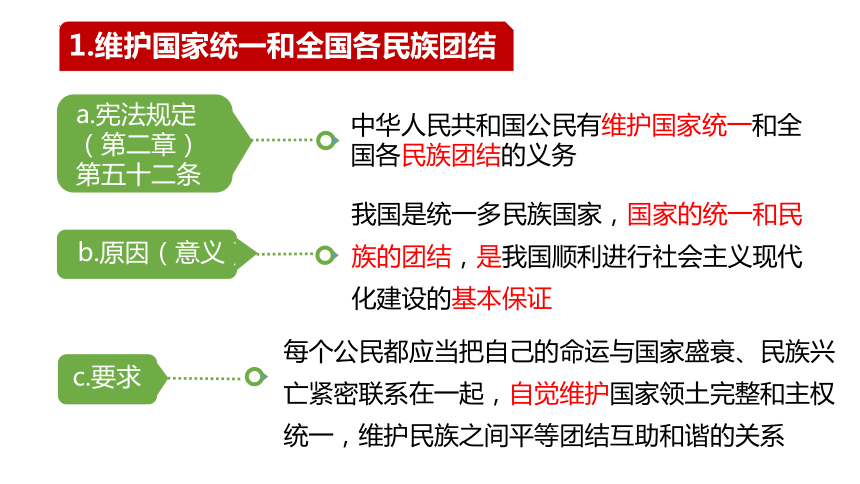 1.维护国家统一和全国各民族团结

a.宪法规定（第二章）第五十二条

中华人民共和国公民有维护国家统一和全国各民族团结的义务

b.原因（意义）

我国是统一多民族国家，国家的统一和民族的团结，是我国顺利进行社会主义现代化建设的基本保证

c.要求

每个公民都应当把自己的命运与国家盛衰、民族兴亡紧密联系在一起，自觉维护国家领土完整和主权统一，维护民族之间平等团结互助和谐的关系